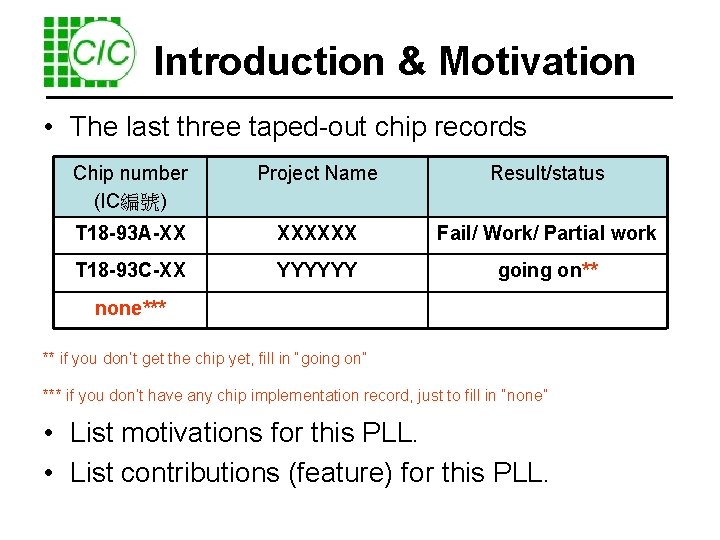 CIC

Introduction & Motivation

• The last three taped-out chip records

| Chip number (IC編號) | Project Name | Result/status |
|---|---|---|
| T18-93A-XX | XXXXXX | Fail/ Work/ Partial work |
| T18-93C-XX | YYYYYY | going on** |
| none*** | | |

** if you don't get the chip yet, fill in "going on"

*** if you don't have any chip implementation record, just to fill in "none"

• List motivations for this PLL.

• List contributions (feature) for this PLL.